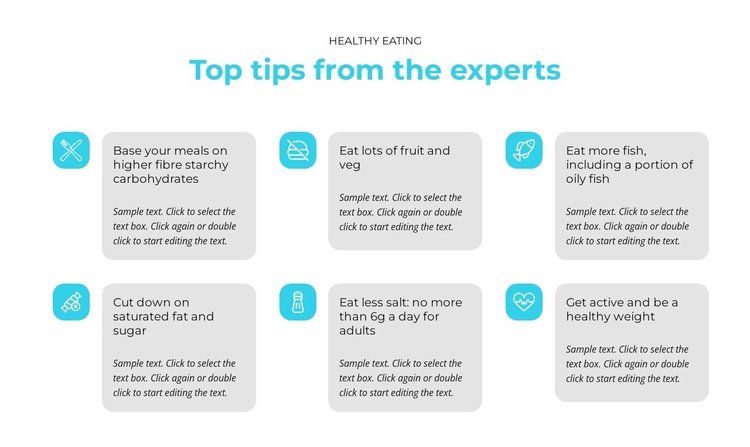 HEALTHY EATING

Top tips from the experts

Base your meals on higher fibre starchy carbohydrates

Sample text. Click to select the text box. Click again or double click to start editing the text.

Eat lots of fruit and veg

Sample text. Click to select the text box. Click again or double click to start editing the text.

Eat more fish, including a portion of oily fish

Sample text. Click to select the text box. Click again or double click to start editing the text.

Cut down on saturated fat and sugar

Sample text. Click to select the text box. Click again or double click to start editing the text.

Eat less salt: no more than 6g a day for adults

Sample text. Click to select the text box. Click again or double click to start editing the text.

Get active and be a healthy weight

Sample text. Click to select the text box. Click again or double click to start editing the text.